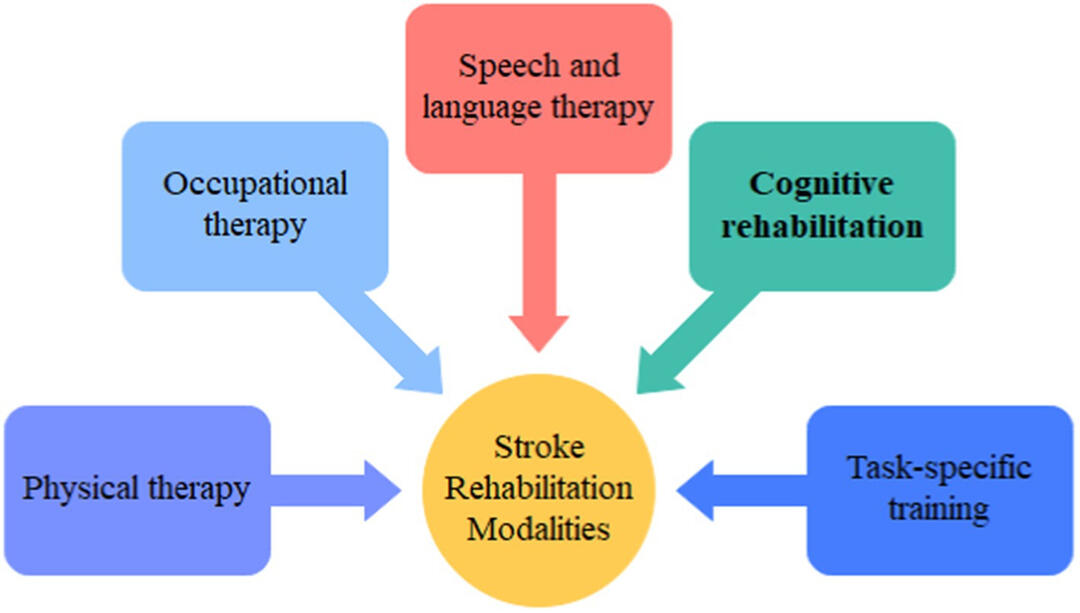 Speech and language therapy

Occupational therapy

Cognitive rehabilitation

Physical therapy

Stroke Rehabilitation Modalities

Task-specific training